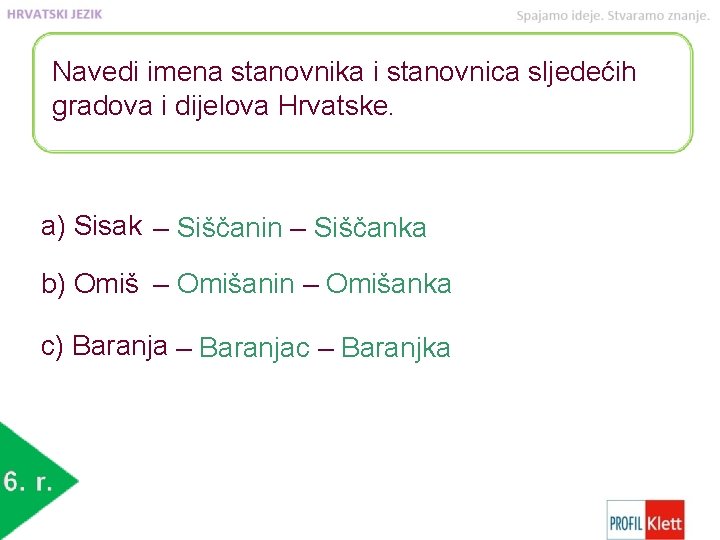 HRVATSKI JEZIK

Spajamo ideje. Stvaramo znanje.

Navedi imena stanovnika i stanovnica sljedećih gradova i dijelova Hrvatske.

a) Sisak – Siščanin – Siščanka

b) Omiš – Omišanin – Omišanka

c) Baranja – Baranjac – Baranjka

6. r.

PROFIL Klett